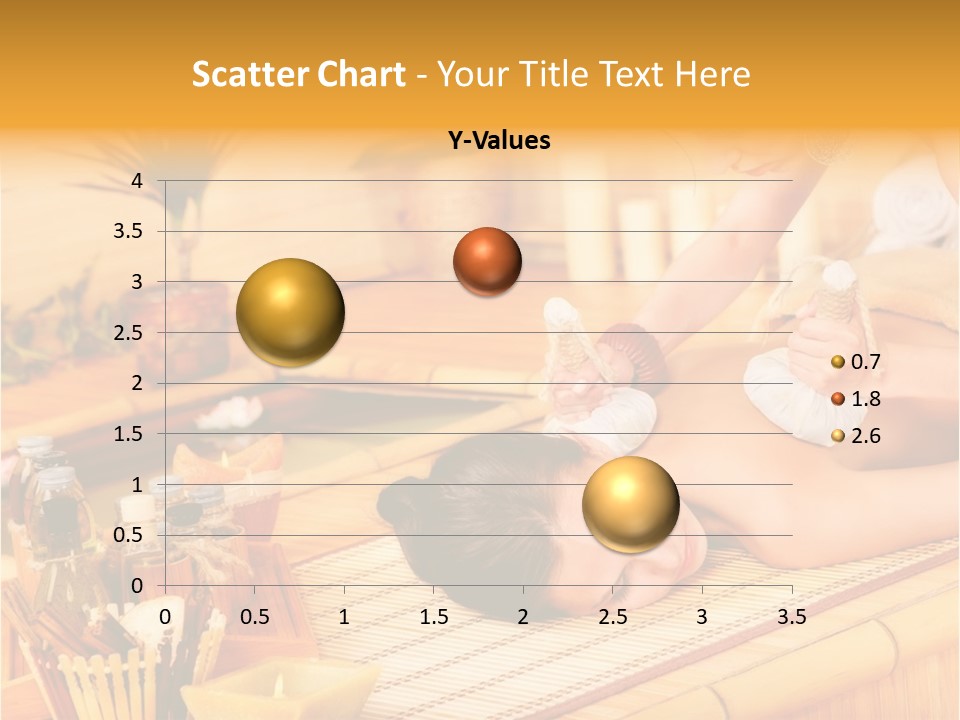 Scatter Chart - Your Title Text Here

Y-Values

4
3.5
3
2.5
2
1.5
1
0.5
0

0 0.5 1 1.5 2 2.5 3 3.5

0.7
1.8
2.6